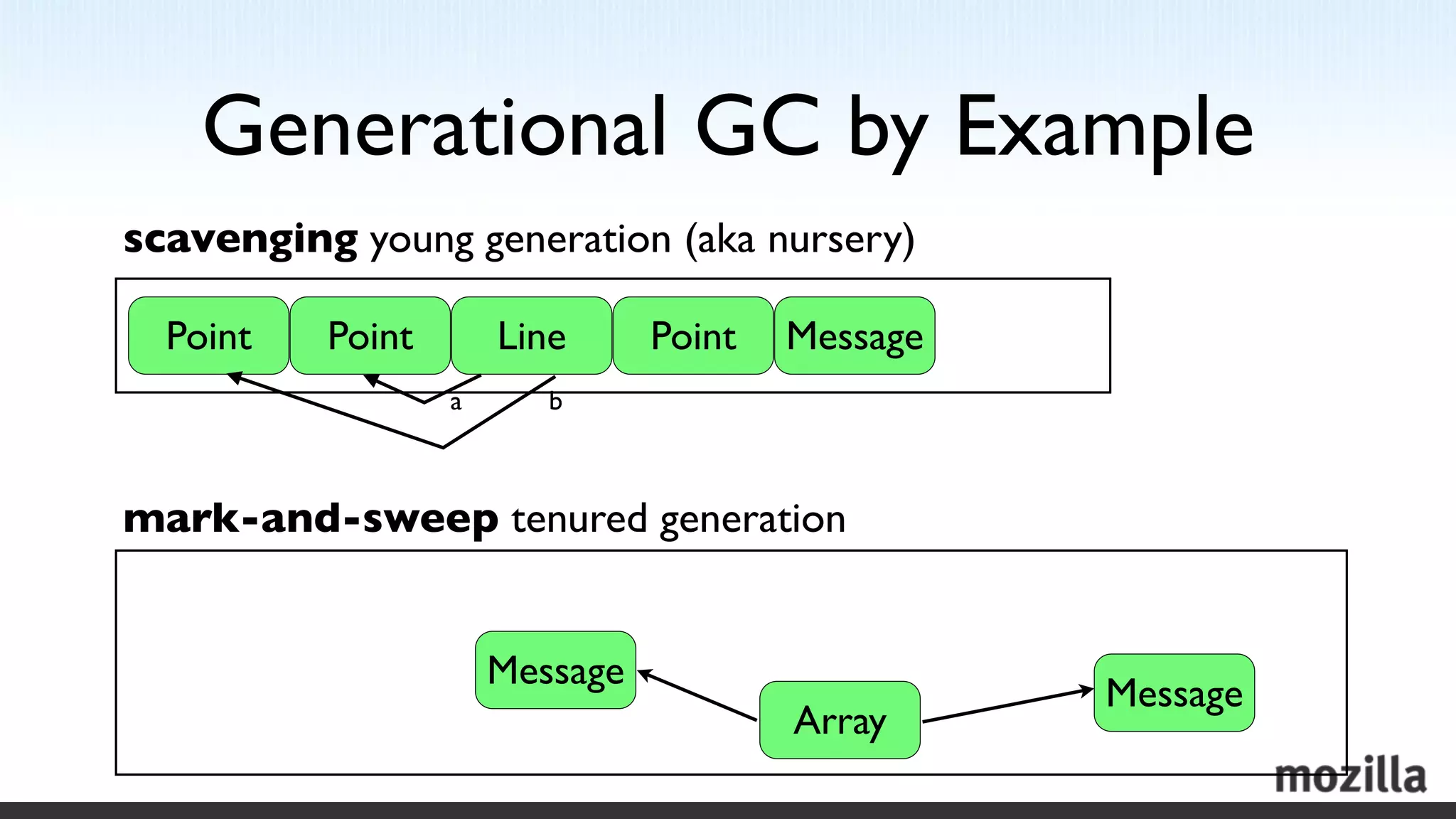 Generational GC by Example

scavenging young generation (aka nursery)

Point Point Line Point Message

a b

mark-and-sweep tenured generation

Message Array Message

mozilla